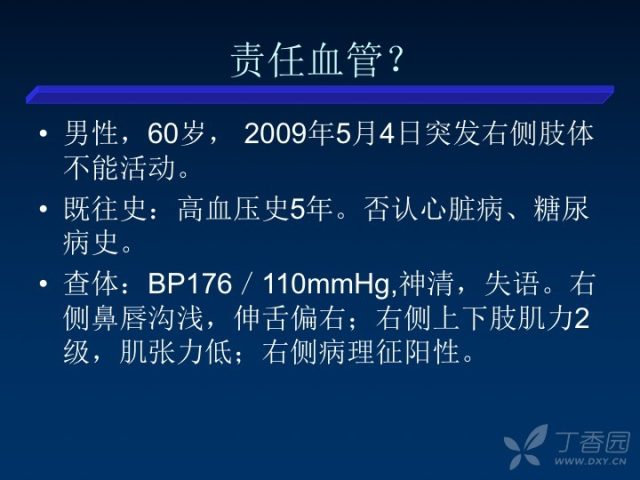 责任血管？

• 男性，60岁， 2009年5月4日突发右侧肢体不能活动。

• 既往史：高血压史5年。否认心脏病、糖尿病史。

• 查体：BP176／110mmHg,神清，失语。右侧鼻唇沟浅，伸舌偏右；右侧上下肢肌力2级，肌张力低；右侧病理征阳性。

丁香园
WWW.DXY.CN